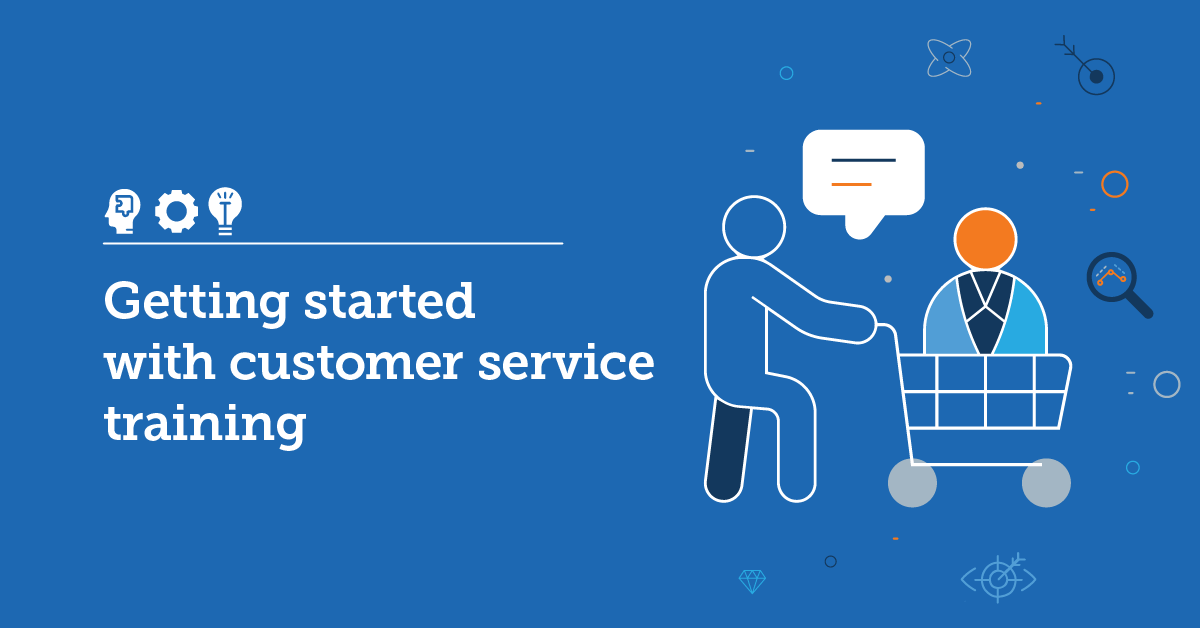 Getting started with customer service training